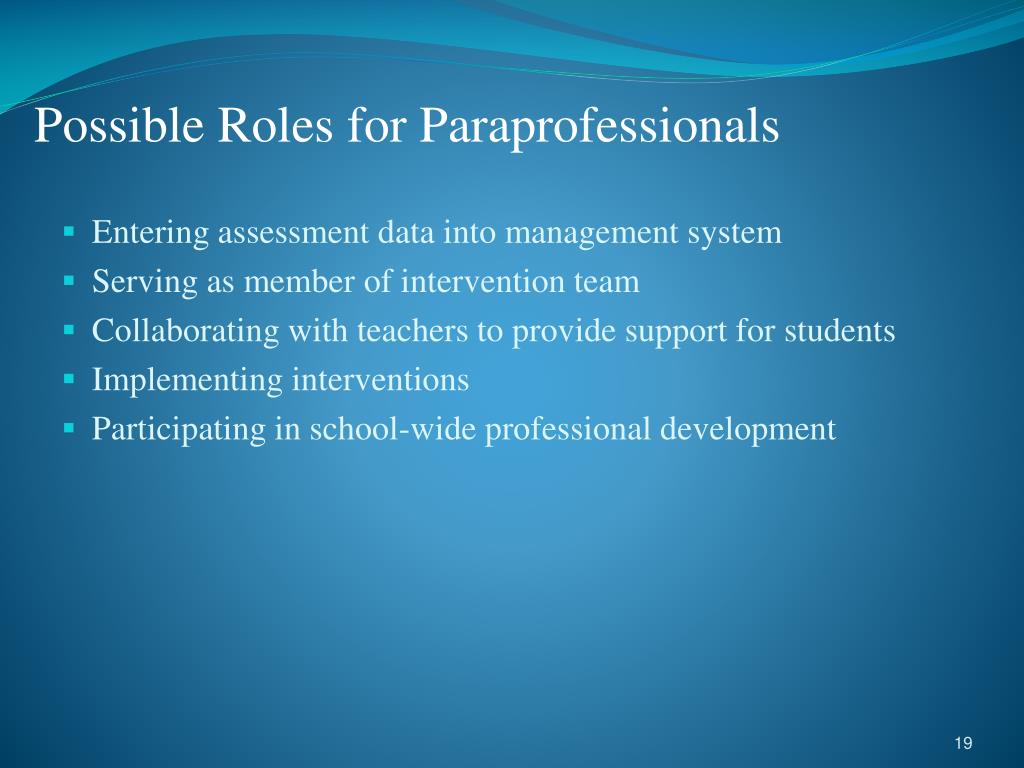 Possible Roles for Paraprofessionals

- Entering assessment data into management system
- Serving as member of intervention team
- Collaborating with teachers to provide support for students
- Implementing interventions
- Participating in school-wide professional development

19